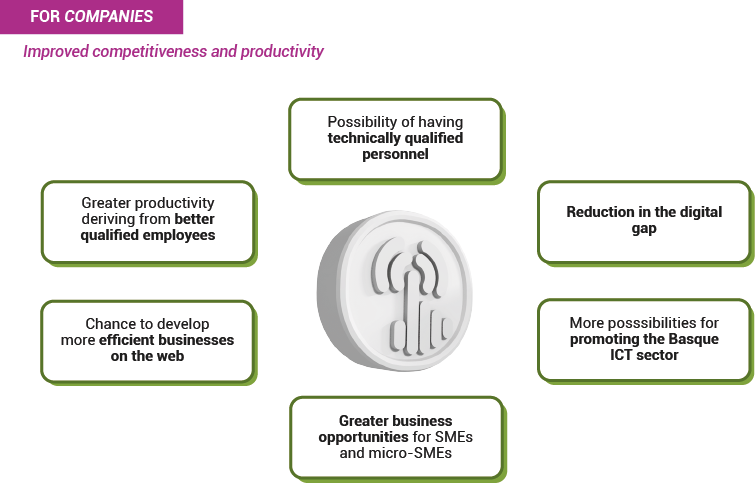 FOR COMPANIES

Improved competitiveness and productivity

Possibility of having technically qualified personnel

Greater productivity deriving from better qualified employees

Reduction in the digital gap

Chance to develop more efficient businesses on the web

More posssibilities for promoting the Basque ICT sector

Greater business opportunities for SMEs and micro-SMEs